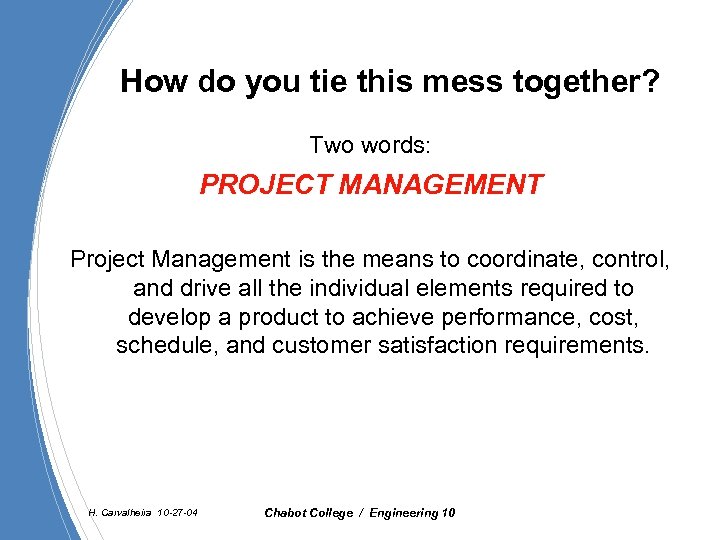 How do you tie this mess together?

Two words:

PROJECT MANAGEMENT

Project Management is the means to coordinate, control, and drive all the individual elements required to develop a product to achieve performance, cost, schedule, and customer satisfaction requirements.

H. Carvalheira 10-27-04

Chabot College / Engineering 10